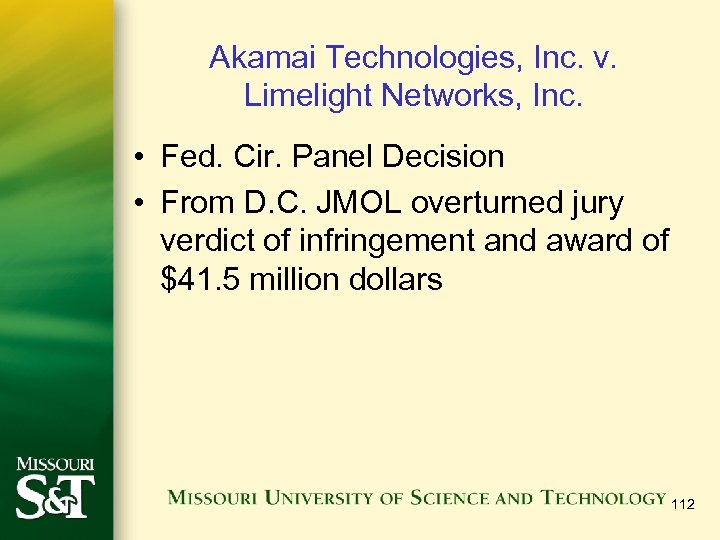 Akamai Technologies, Inc. v. Limelight Networks, Inc.

• Fed. Cir. Panel Decision
• From D.C. JMOL overturned jury verdict of infringement and award of \$41.5 million dollars

MISSOURI S&T

MISSOURI UNIVERSITY OF SCIENCE AND TECHNOLOGY

112